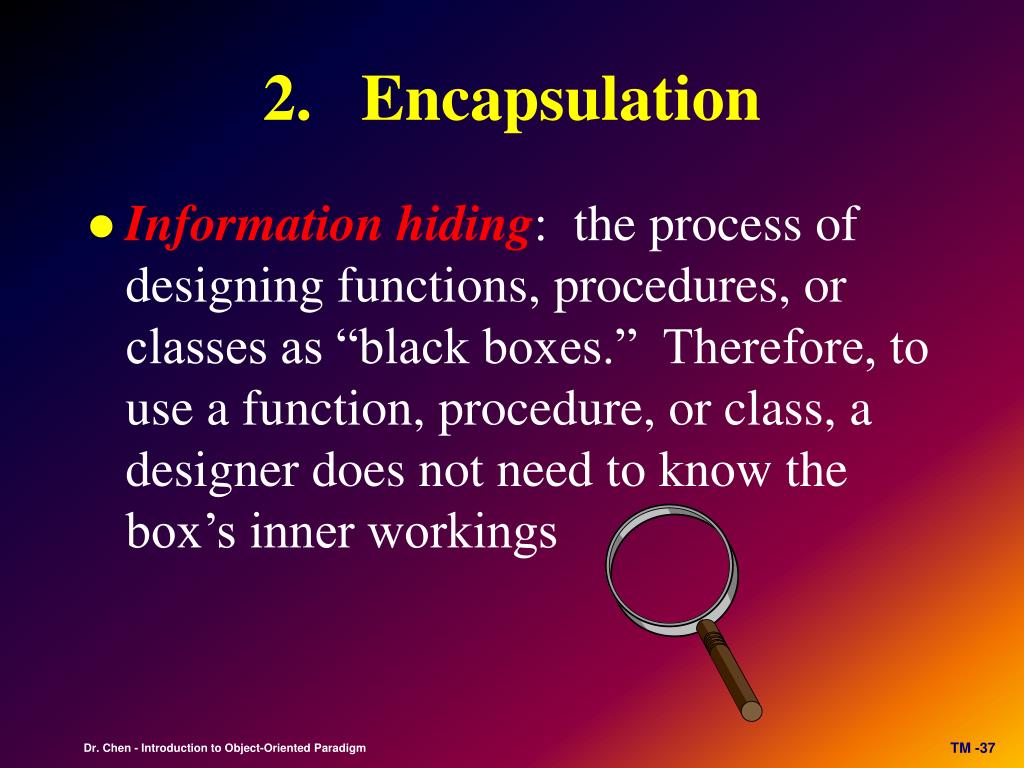 2. Encapsulation

● Information hiding: the process of designing functions, procedures, or classes as “black boxes.” Therefore, to use a function, procedure, or class, a designer does not need to know the box’s inner workings

Dr. Chen - Introduction to Object-Oriented Paradigm

TM -37